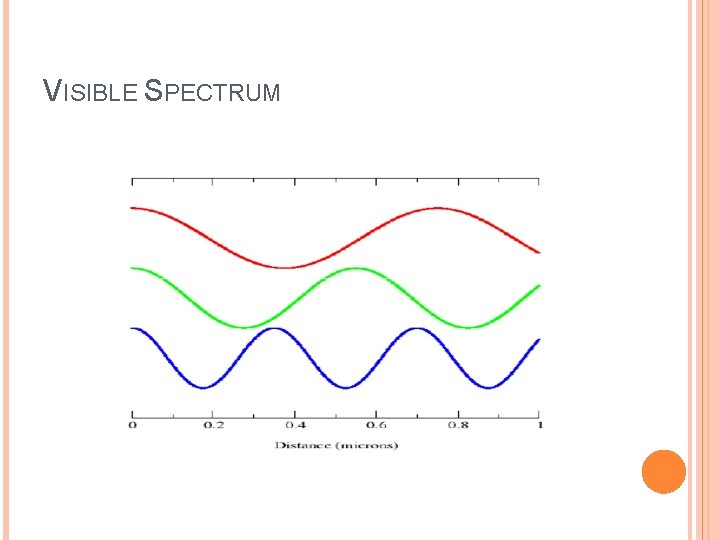 VISIBLE SPECTRUM

0
0.2
0.4
0.6
0.8
1
Distance (microns)